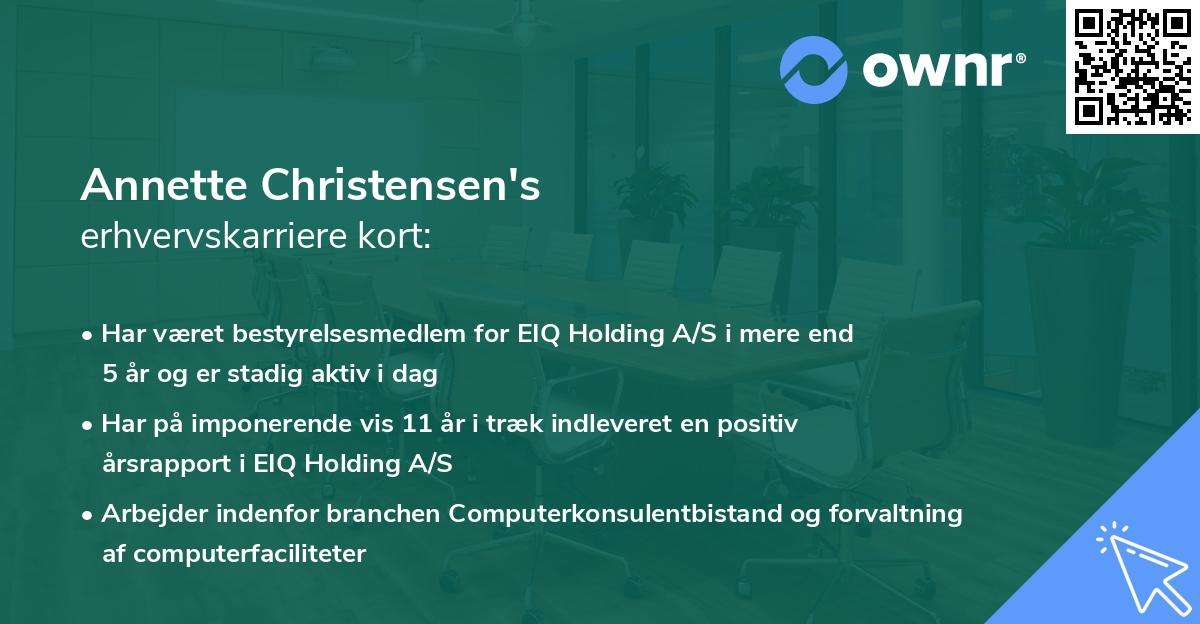 ownr®

Annette Christensen's
erhvervskarriere kort:

• Har været bestyrelsesmedlem for EIQ Holding A/S i mere end 5 år og er stadig aktiv i dag

• Har på imponerende vis 11 år i træk indleveret en positiv årsrapport i EIQ Holding A/S

• Arbejder indenfor branchen Computerkonsulentbistand og forvaltning af computerfaciliteter